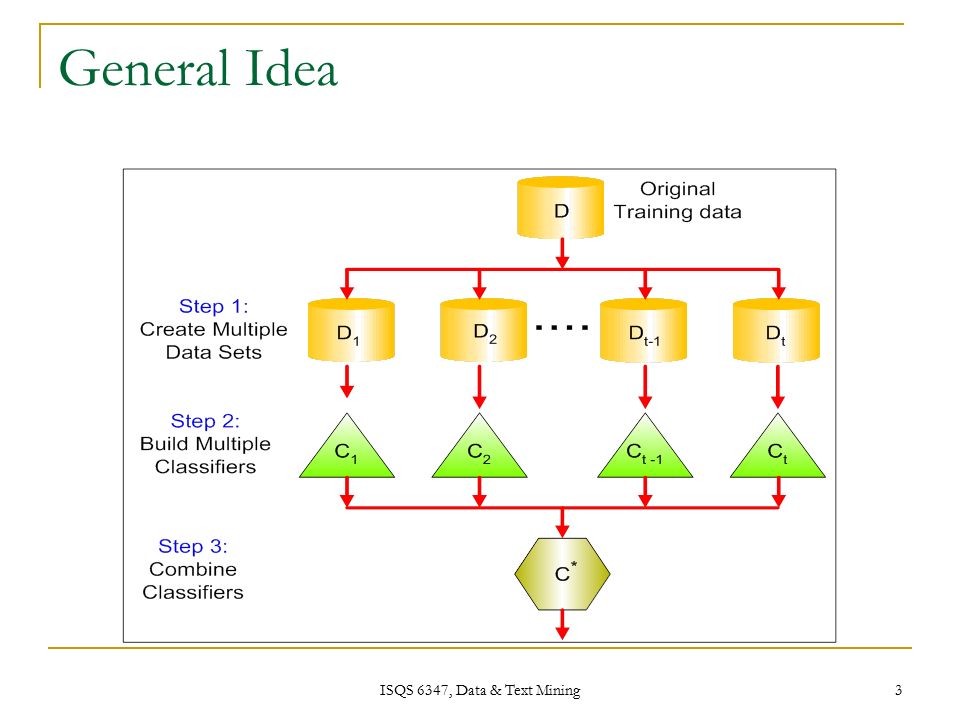 General Idea

D

Original Training data

Step 1: Create Multiple Data Sets

$D_1$

$D_2$

....

$D_{t-1}$

$D_t$

Step 2: Build Multiple Classifiers

$C_1$

$C_2$

$C_{t-1}$

$C_t$

Step 3: Combine Classifiers

$C^*$

ISQS 6347, Data & Text Mining

3